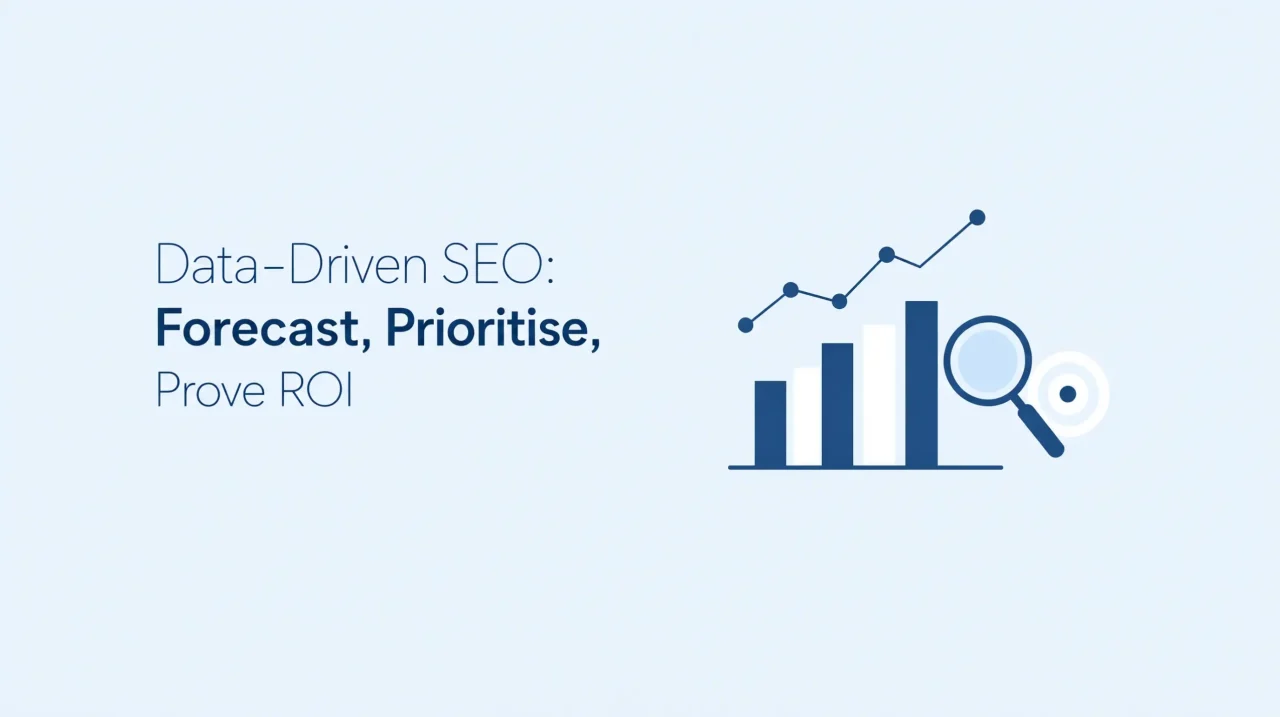 Data-Driven SEO:
Forecast, Prioritise,
Prove ROI